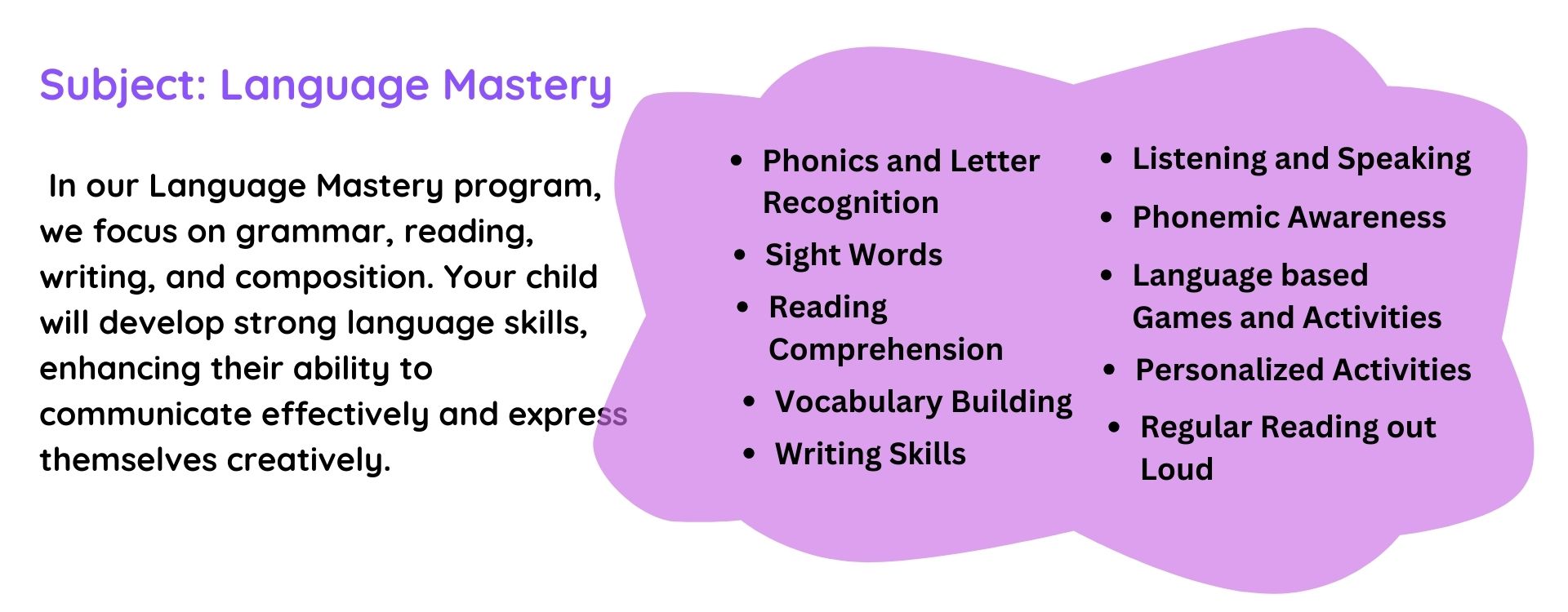 Subject: Language Mastery

In our Language Mastery program, we focus on grammar, reading, writing, and composition. Your child will develop strong language skills, enhancing their ability to communicate effectively and express themselves creatively.

- Phonics and Letter Recognition
- Sight Words
- Reading Comprehension
- Vocabulary Building
- Writing Skills

- Listening and Speaking
- Phonemic Awareness
- Language based Games and Activities
- Personalized Activities
- Regular Reading out Loud